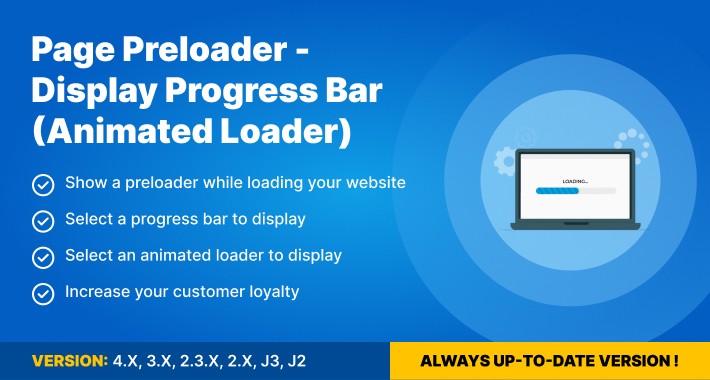 Page Preloader - Display Progress Bar (Animated Loader)

Show a preloader while loading your website

Select a progress bar to display

Select an animated loader to display

Increase your customer loyalty

LOADING...

VERSION: 4.X, 3.X, 2.3.X, 2.X, J3, J2

ALWAYS UP-TO-DATE VERSION !